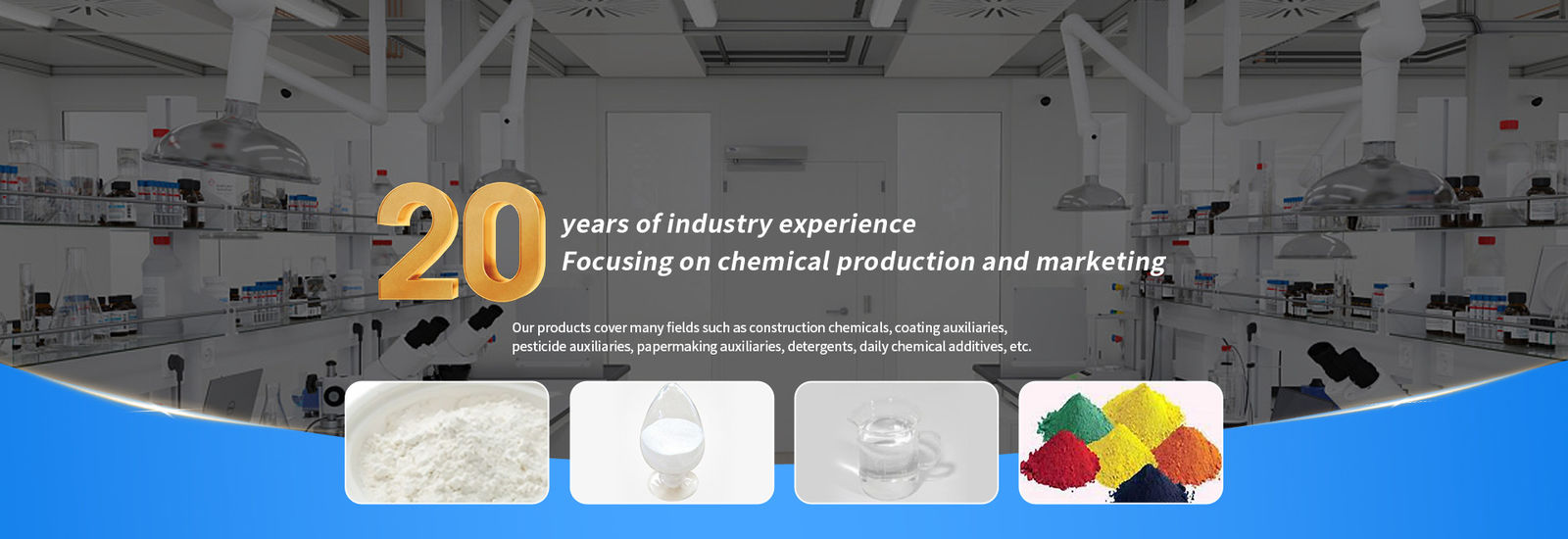 20

years of industry experience

Focusing on chemical production and marketing

Our products cover many fields such as construction chemicals, coating auxiliaries, pesticide auxiliaries, papermaking auxiliaries, detergents, daily chemical additives, etc.